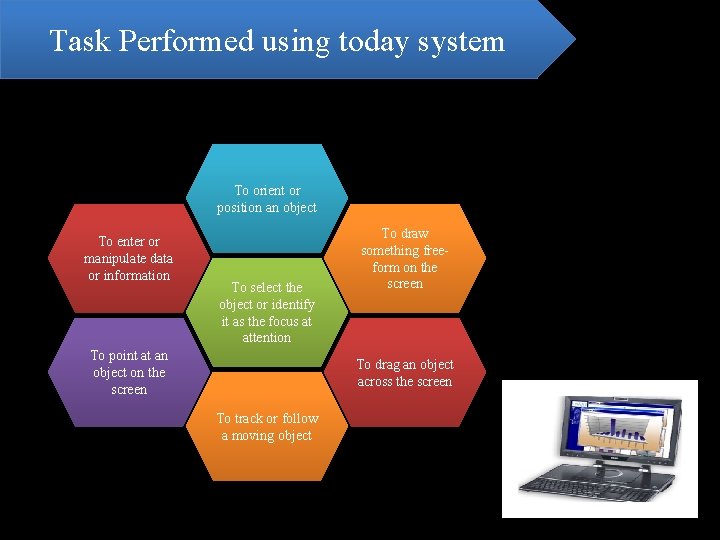 Task Performed using today system

To orient or position an object

To enter or manipulate data or information

To draw something free-form on the screen

To select the object or identify it as the focus at attention

To point at an object on the screen

To drag an object across the screen

To track or follow a moving object